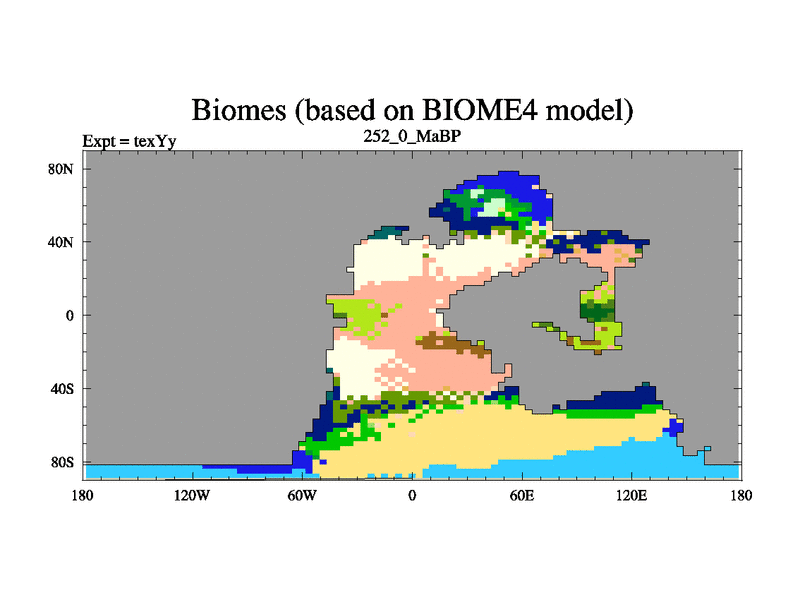 Biomes (based on BIOME4 model)

Expt = texYy

252_0_MaBP

80N

40N

0

40S

80S

180

120W

60W

0

60E

120E

180